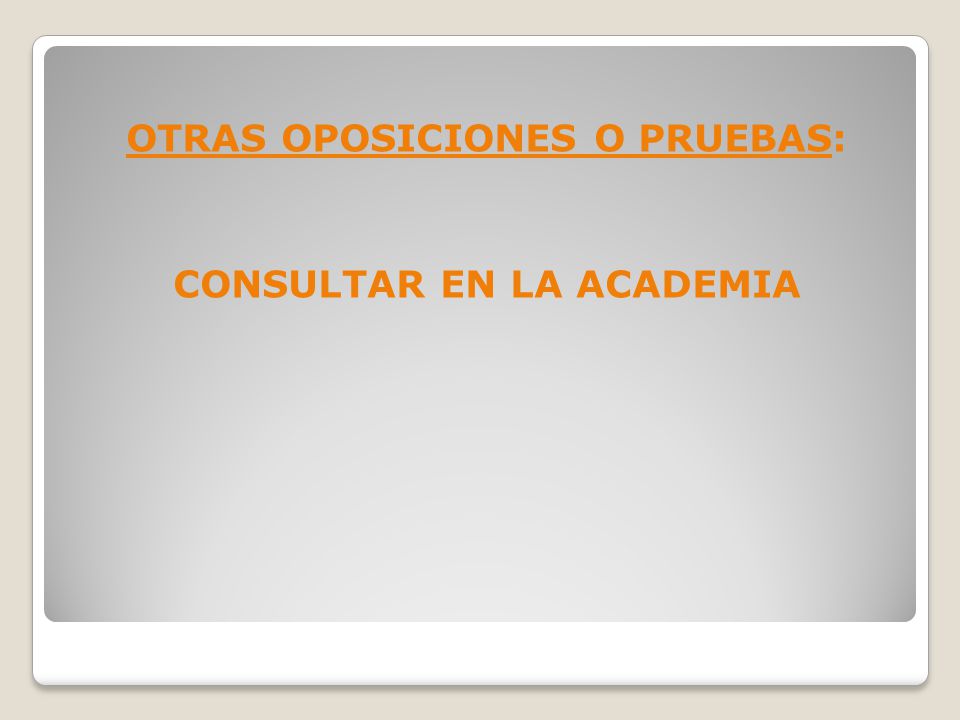 OTRAS OPOSICIONES O PRUEBAS:

CONSULTAR EN LA ACADEMIA